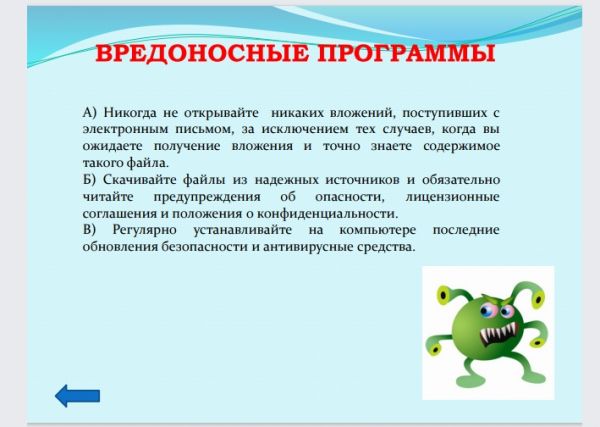 ВРЕДОНОСНЫЕ ПРОГРАММЫ

А) Никогда не открывайте никаких вложений, поступивших с электронным письмом, за исключением тех случаев, когда вы ожидаете получение вложения и точно знаете содержимое такого файла.
Б) Скачивайте файлы из надежных источников и обязательно читайте предупреждения об опасности, лицензионные соглашения и положения о конфиденциальности.
В) Регулярно устанавливайте на компьютере последние обновления безопасности и антивирусные средства.